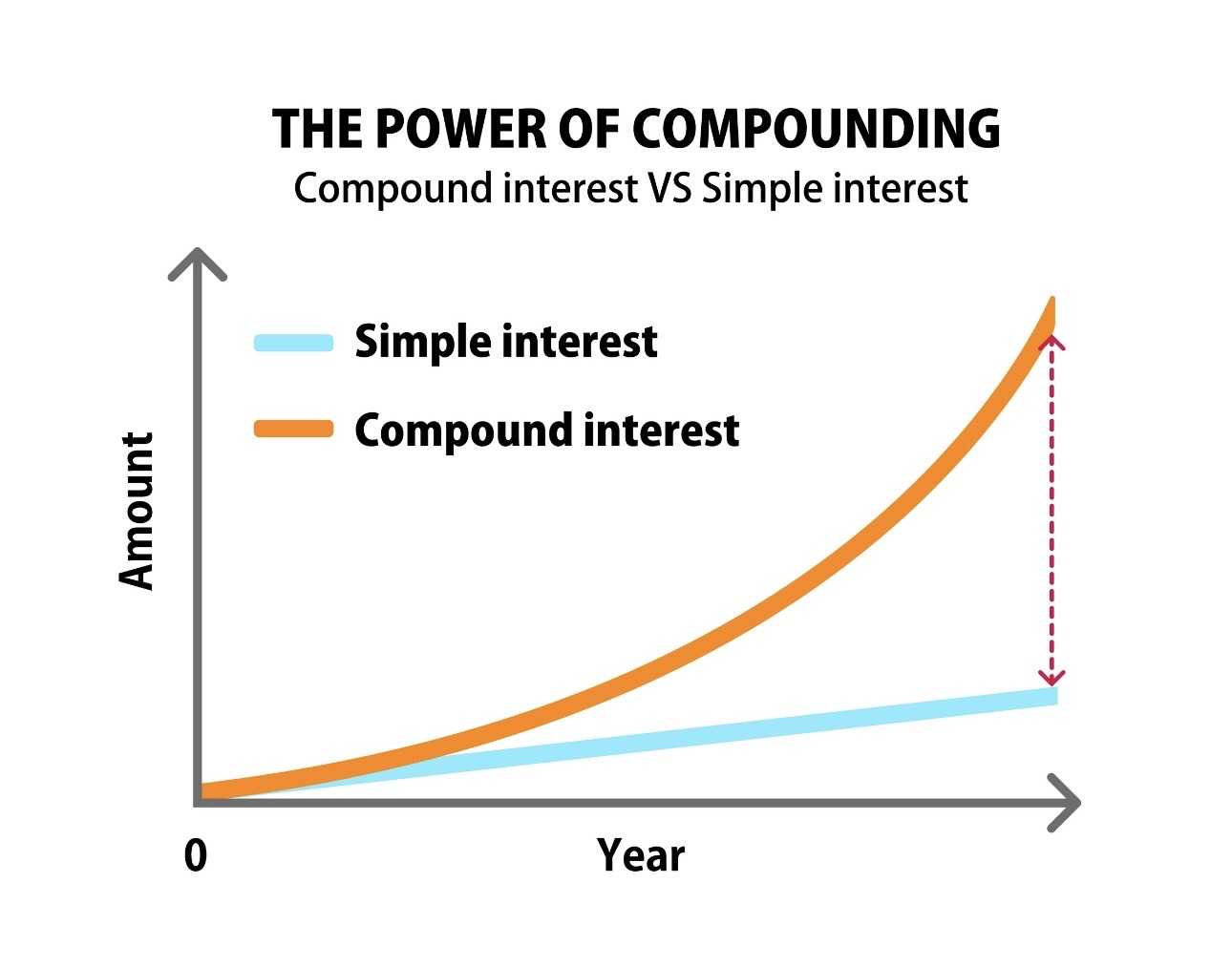 THE POWER OF COMPOUNDING
Compound interest VS Simple interest

Simple interest
Compound interest

Amount

0
Year